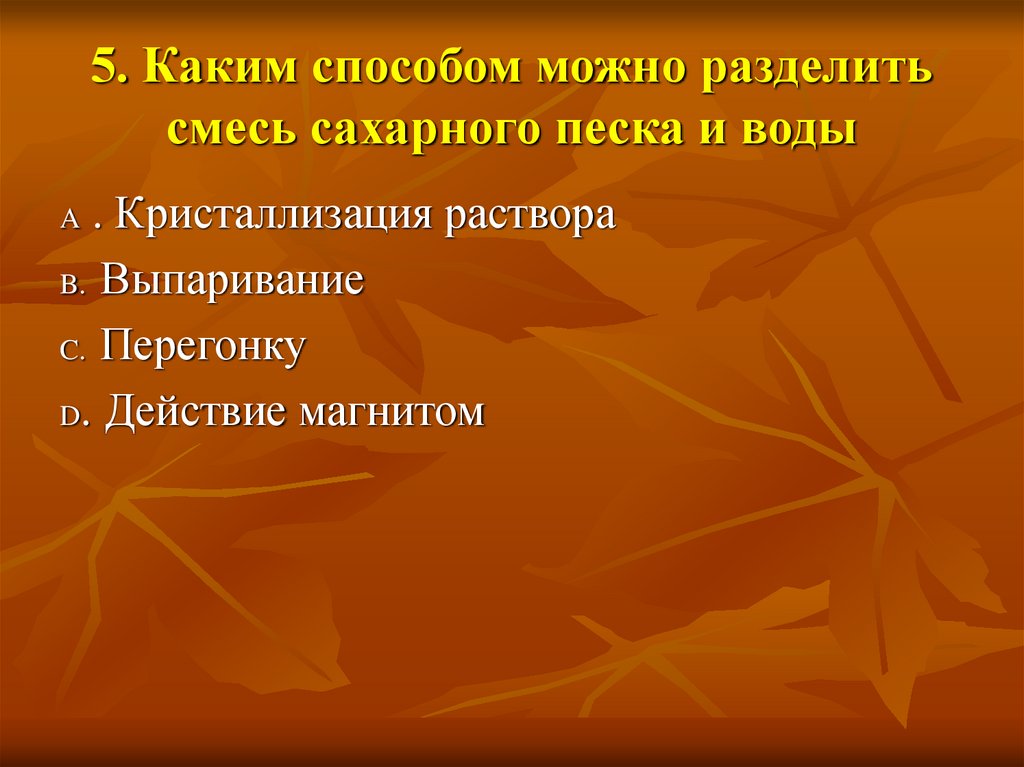 5. Каким способом можно разделить смесь сахарного песка и воды

A . Кристаллизация раствора

B. Выпаривание

C. Перегонку

D. Действие магнитом